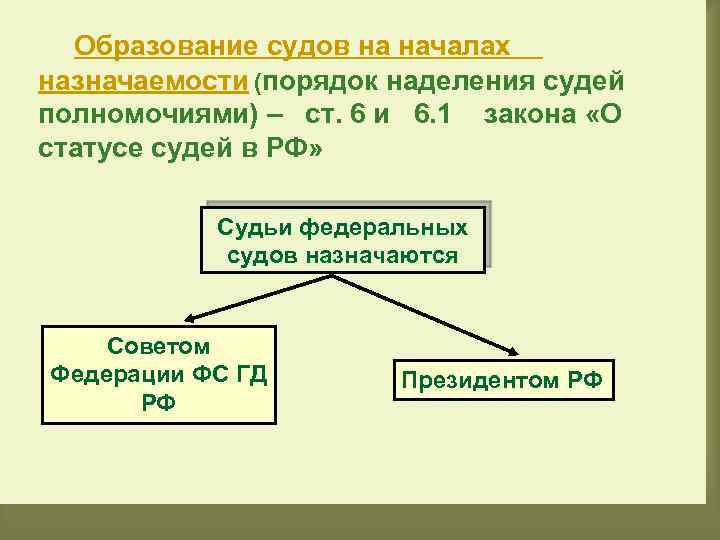 Образование судов на началах назначаемости (порядок наделения судей полномочиями) – ст. 6 и 6.1 закона «О статусе судей в РФ»

Судьи федеральных судов назначаются

Советом Федерации ФС ГД РФ

Президентом РФ